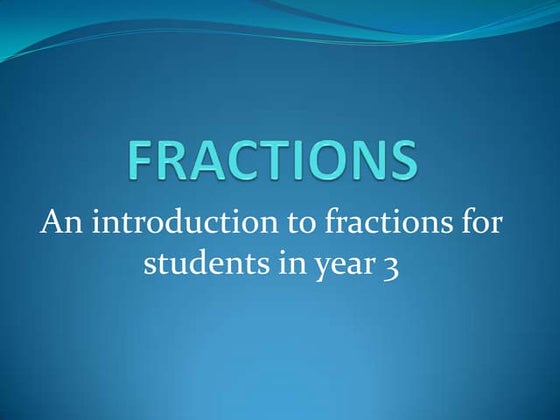 FRACTIONS

An introduction to fractions for students in year 3